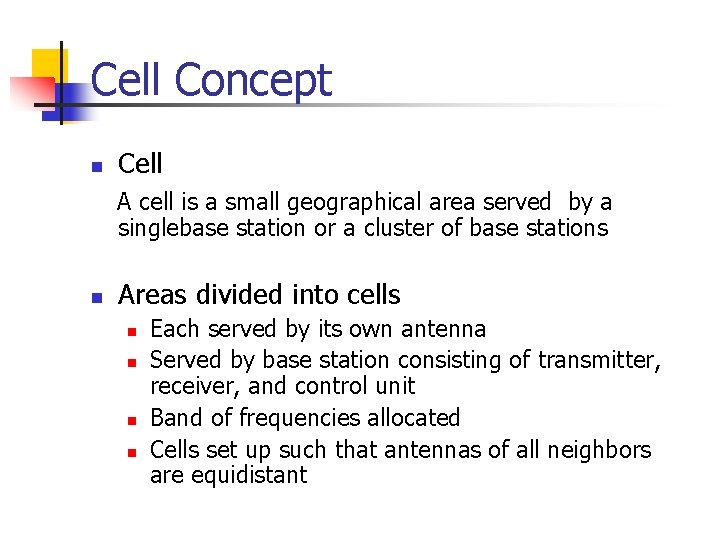 Cell Concept

- Cell

A cell is a small geographical area served by a singlebase station or a cluster of base stations

- Areas divided into cells
  - Each served by its own antenna
  - Served by base station consisting of transmitter, receiver, and control unit
  - Band of frequencies allocated
  - Cells set up such that antennas of all neighbors are equidistant